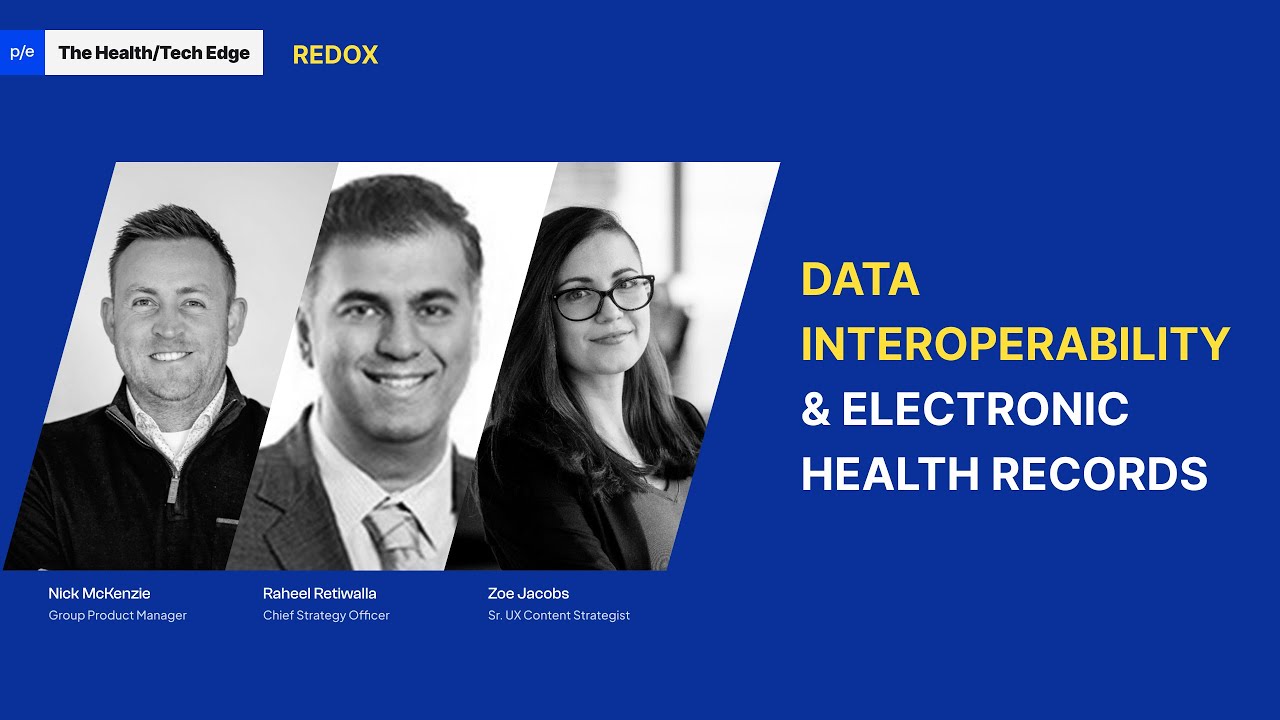 p/e The Health/Tech Edge

REDOX

DATA INTEROPERABILITY & ELECTRONIC HEALTH RECORDS

Nick McKenzie
Group Product Manager

Raheel Retiwalla
Chief Strategy Officer

Zoe Jacobs
Sr. UX Content Strategist